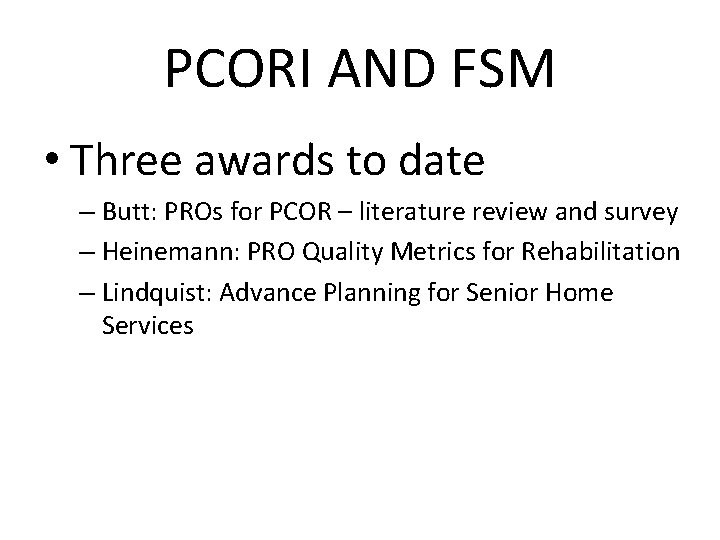 PCORI AND FSM

• Three awards to date

– Butt: PROs for PCOR – literature review and survey

– Heinemann: PRO Quality Metrics for Rehabilitation

– Lindquist: Advance Planning for Senior Home Services